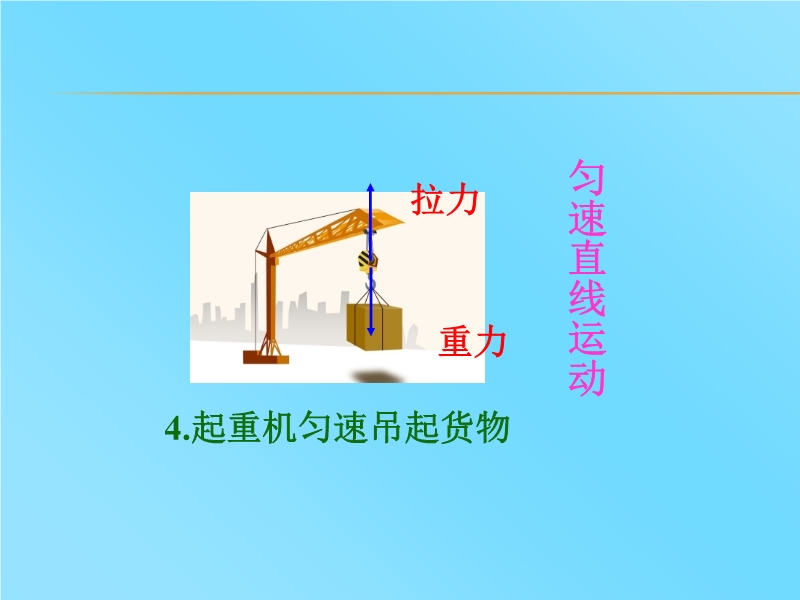 拉力

重力

匀速直线运动

4.起重机匀速吊起货物